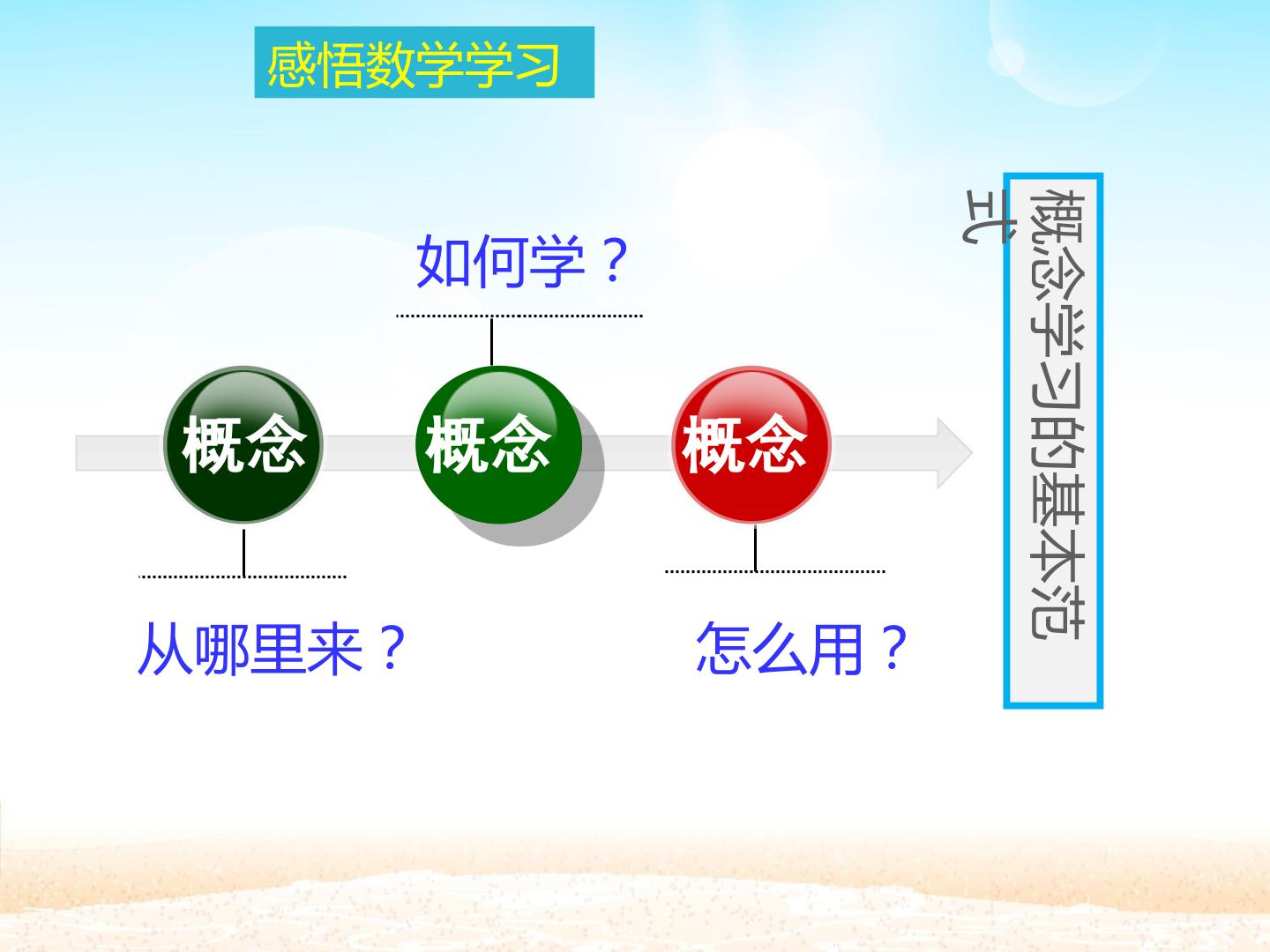 感悟数学学习

如何学？

概念

概念

概念

从哪里来？

怎么用？

概念学习的基本范式